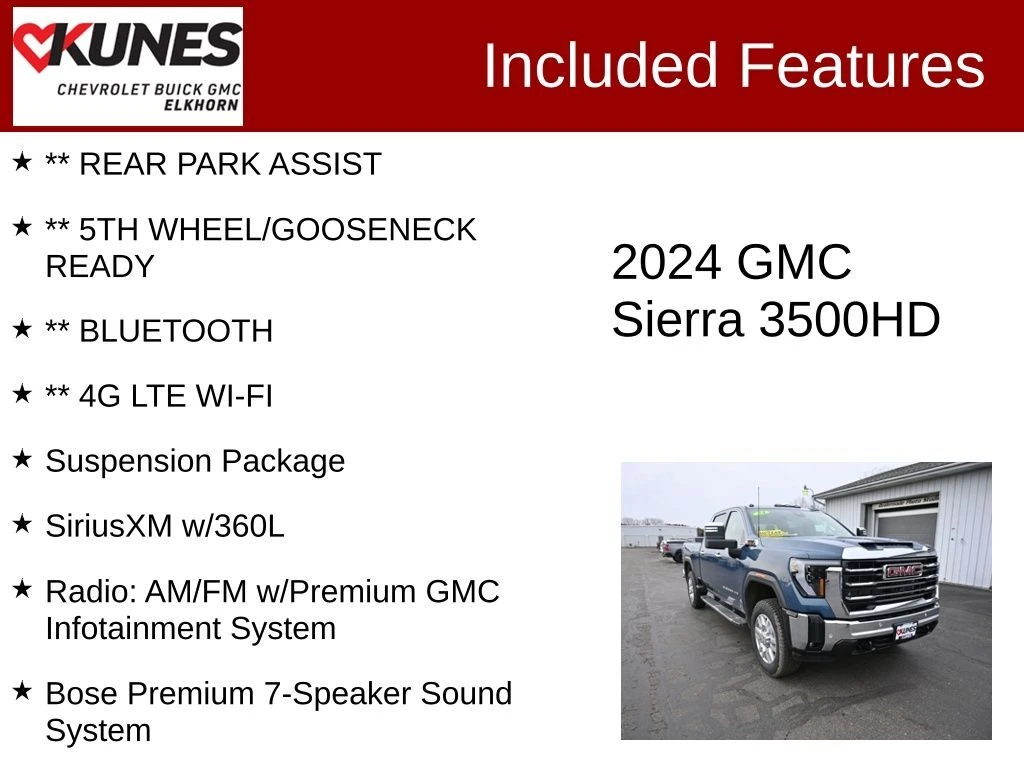 KUNES
CHEVROLET BUICK GMC
ELKHORN

Included Features

★ ** REAR PARK ASSIST

★ ** 5TH WHEEL/GOOSENECK READY

★ ** BLUETOOTH

★ ** 4G LTE WI-FI

★ Suspension Package

★ SiriusXM w/360L

★ Radio: AM/FM w/Premium GMC Infotainment System

★ Bose Premium 7-Speaker Sound System

2024 GMC
Sierra 3500HD

GMC

KUNES